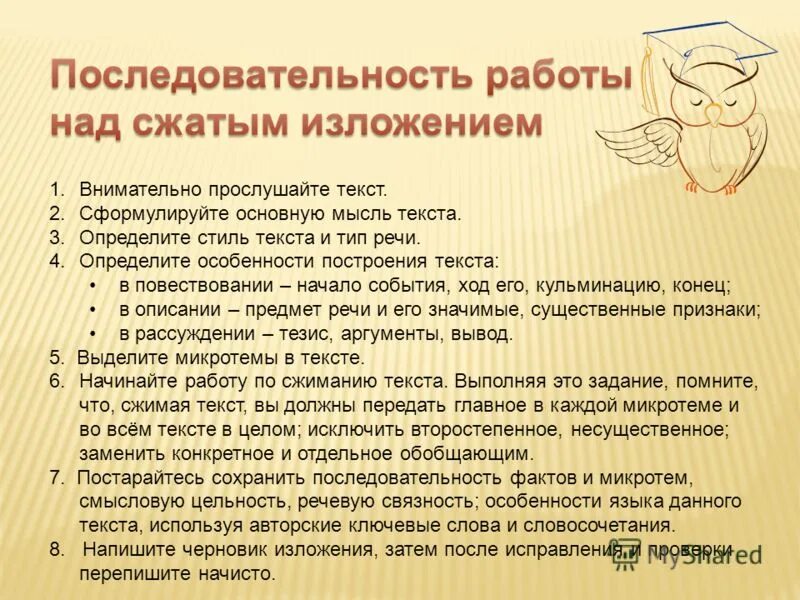 Последовательность работы над сжатым изложением

1. Внимательно прослушайте текст.
2. Сформулируйте основную мысль текста.
3. Определите стиль текста и тип речи.
4. Определите особенности построения текста:
• в повествовании – начало события, ход его, кульминацию, конец;
• в описании – предмет речи и его значимые, существенные признаки;
• в рассуждении – тезис, аргументы, вывод.
5. Выделите микротемы в тексте.
6. Начинайте работу по сжиманию текста. Выполняя это задание, помните, что, сжимая текст, вы должны передать главное в каждой микротеме и во всём тексте в целом; исключить второстепенное, несущественное; заменить конкретное и отдельное обобщающим.
7. Постарайтесь сохранить последовательность фактов и микротем, смысловую цельность, речевую связность; особенности языка данного текста, используя авторские ключевые слова и словосочетания.
8. Напишите черновик изложения, затем после исправления и проверки перепишите начисто.

MyShared